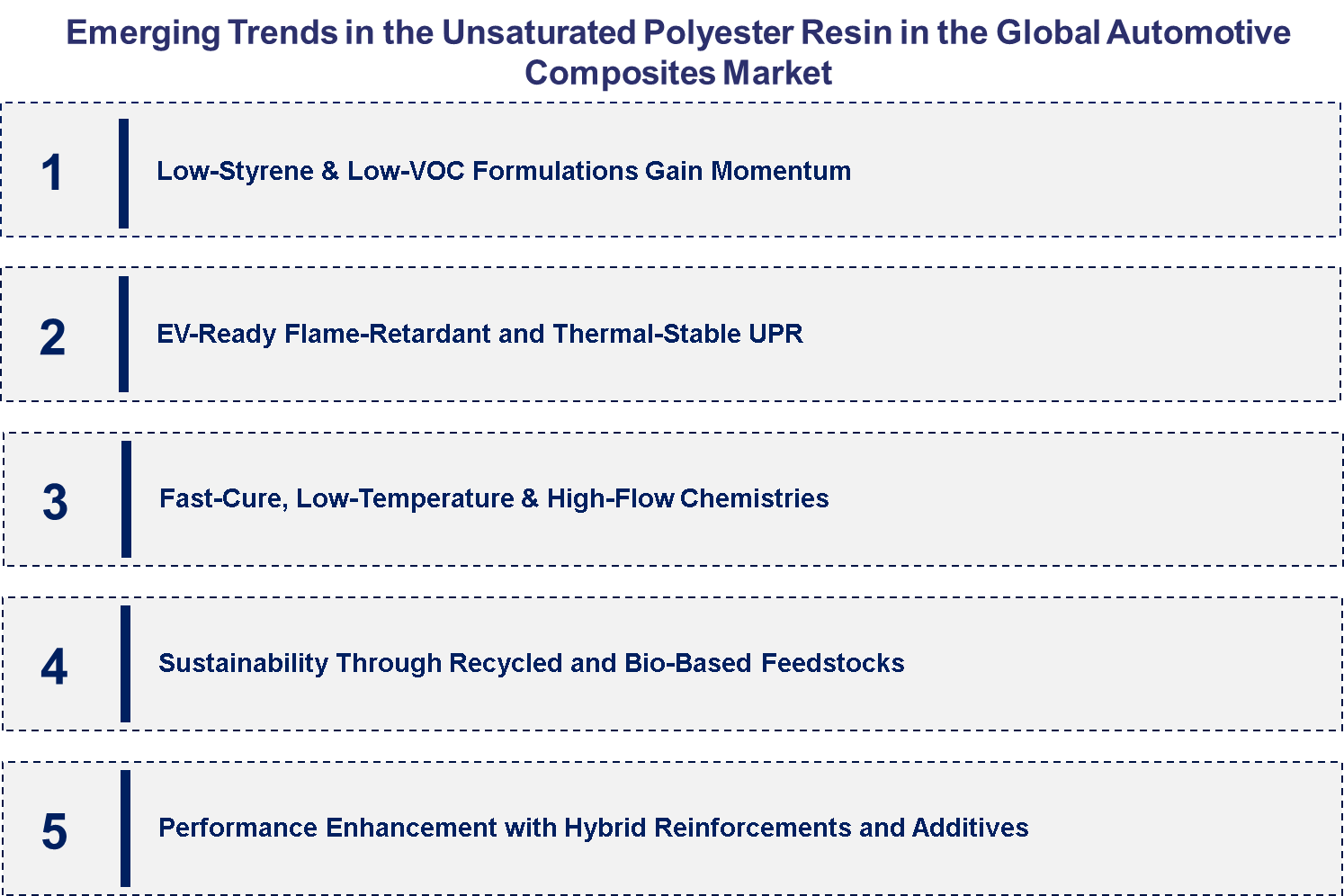 Emerging Trends in the Unsaturated Polyester Resin in the Global Automotive Composites Market

1

Low-Styrene & Low-VOC Formulations Gain Momentum

2

EV-Ready Flame-Retardant and Thermal-Stable UPR

3

Fast-Cure, Low-Temperature & High-Flow Chemistries

4

Sustainability Through Recycled and Bio-Based Feedstocks

5

Performance Enhancement with Hybrid Reinforcements and Additives